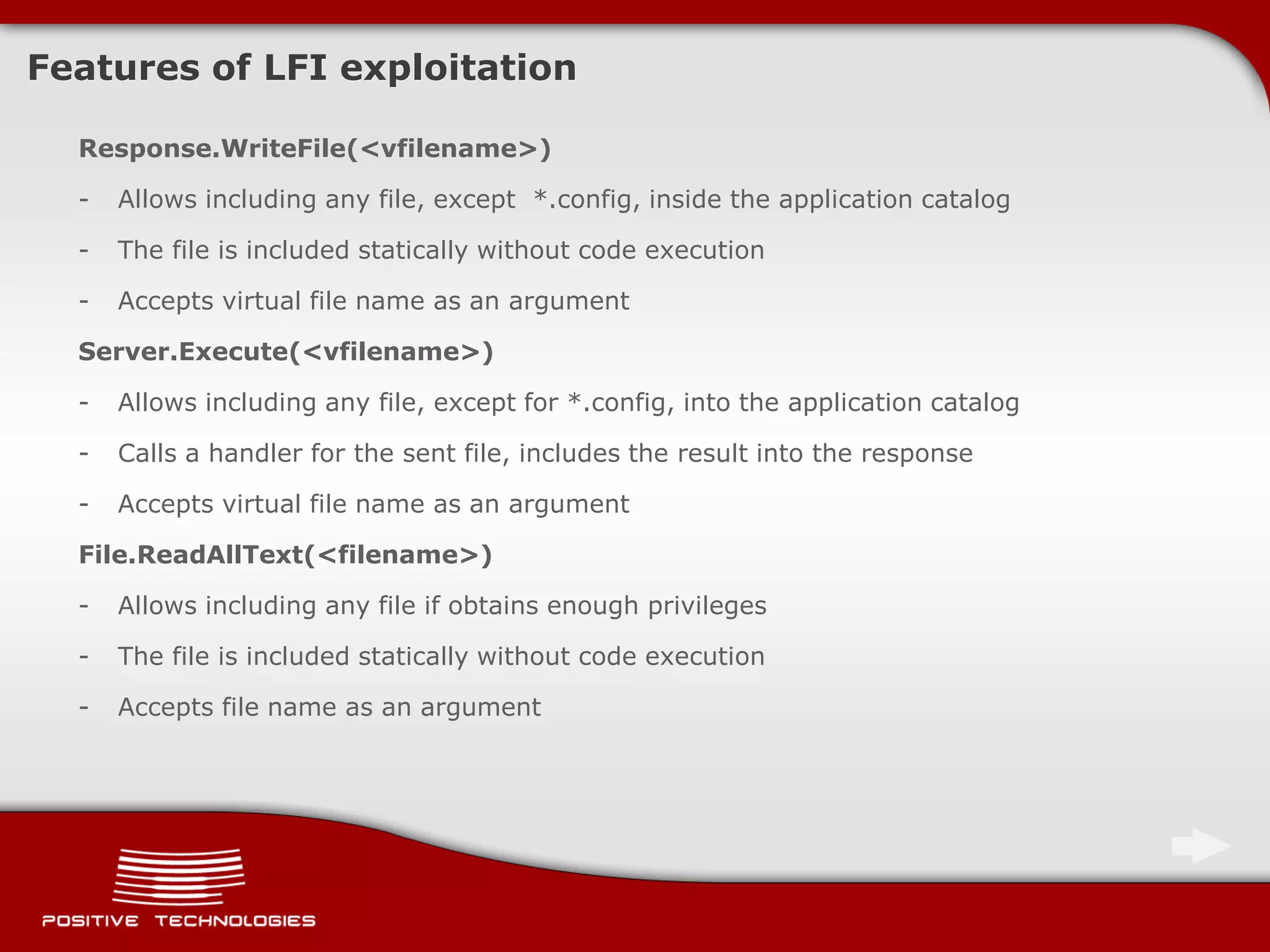 Features of LFI exploitation

Response.WriteFile(<vfilename>)

- Allows including any file, except *.config, inside the application catalog

- The file is included statically without code execution

- Accepts virtual file name as an argument

Server.Execute(<vfilename>)

- Allows including any file, except for *.config, into the application catalog

- Calls a handler for the sent file, includes the result into the response

- Accepts virtual file name as an argument

File.ReadAllText(<filename>)

- Allows including any file if obtains enough privileges

- The file is included statically without code execution

- Accepts file name as an argument

POSITIVE TECHNOLOGIES